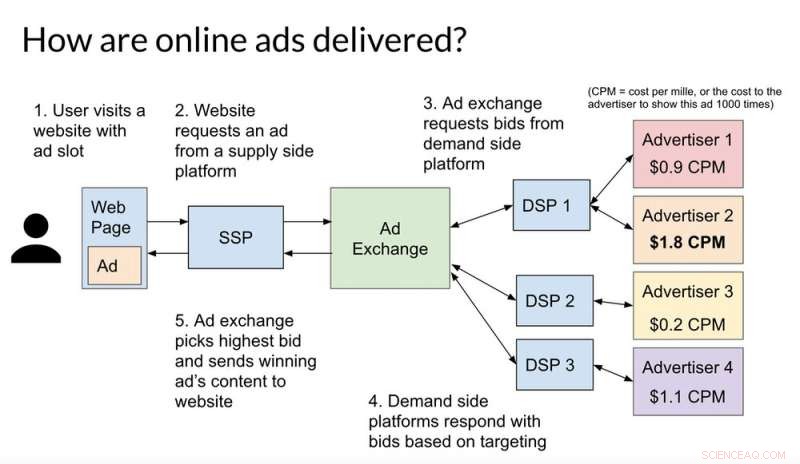 How are online ads delivered?

1. User visits a website with ad slot

2. Website requests an ad from a supply side platform

3. Ad exchange requests bids from demand side platform

(CPM = cost per mille, or the cost to the advertiser to show this ad 1000 times)

Web Page

Ad

SSP

Ad Exchange

DSP 1

DSP 2

DSP 3

Advertiser 1
$0.9 CPM

Advertiser 2
$1.8 CPM

Advertiser 3
$0.2 CPM

Advertiser 4
$1.1 CPM

5. Ad exchange picks highest bid and sends winning ad's content to website

4. Demand side platforms respond with bids based on targeting

SCIENCEAQ.COM